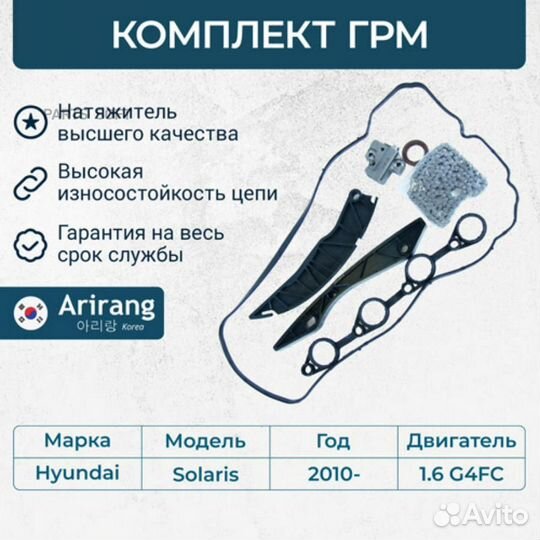 КОМПЛЕКТ ГРМ

Натяжитель высшего качества

Высокая износостойкость цепи

Гарантия на весь срок службы

Arirang
아리랑 Korea

| Марка | Модель | Год | Двигатель |
|---|---|---|---|
| Hyundai | Solaris | 2010- | 1.6 G4FC |

Avito